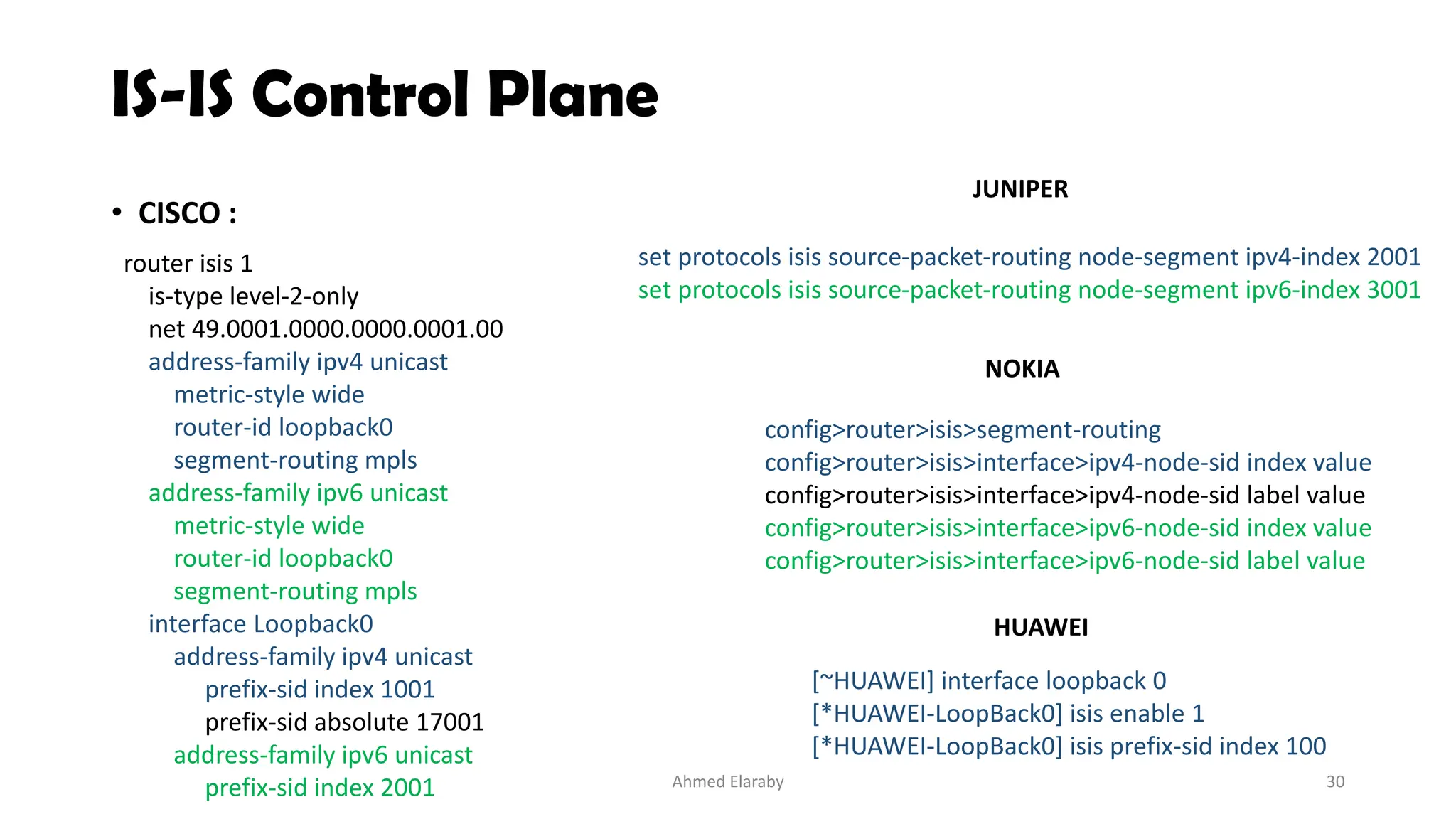 IS-IS Control Plane

• CISCO :

router isis 1
is-type level-2-only
net 49.0001.0000.0000.0001.00
address-family ipv4 unicast
metric-style wide
router-id loopback0
segment-routing mpls
address-family ipv6 unicast
metric-style wide
router-id loopback0
segment-routing mpls
interface Loopback0
address-family ipv4 unicast
prefix-sid index 1001
prefix-sid absolute 17001
address-family ipv6 unicast
prefix-sid index 2001

JUNIPER

set protocols isis source-packet-routing node-segment ipv4-index 2001
set protocols isis source-packet-routing node-segment ipv6-index 3001

NOKIA

config>router>isis>segment-routing
config>router>isis>interface>ipv4-node-sid index value
config>router>isis>interface>ipv4-node-sid label value
config>router>isis>interface>ipv6-node-sid index value
config>router>isis>interface>ipv6-node-sid label value

HUAWEI

[~HUAWEI] interface loopback 0
[*HUAWEI-LoopBack0] isis enable 1
[*HUAWEI-LoopBack0] isis prefix-sid index 100

Ahmed Elaraby

30